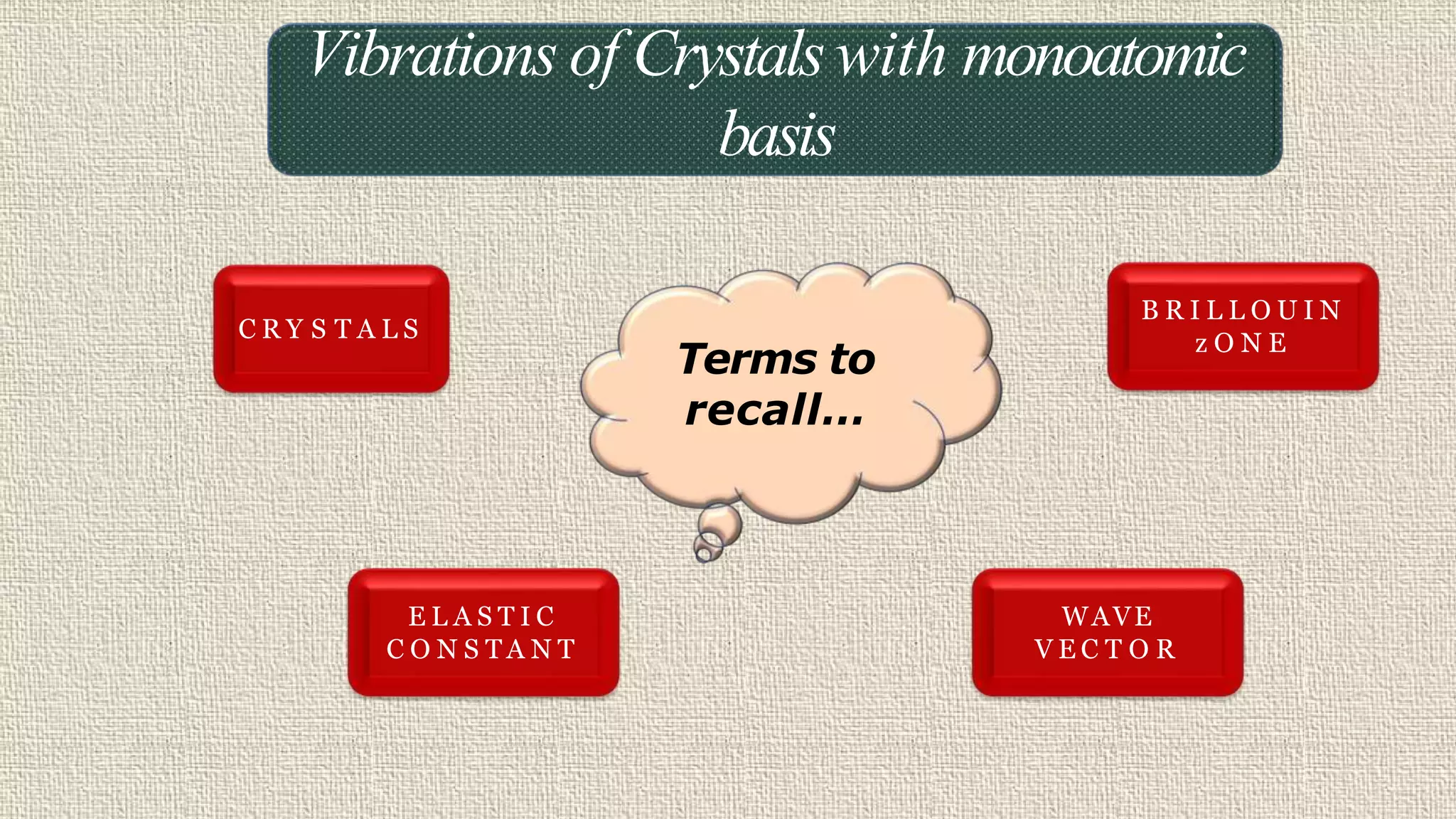 Vibrations of Crystals with monoatomic basis

CRYSTALS

Terms to recall…

BRILLOUIN zONE

ELASTIC CONSTANT

WAVE VECTOR